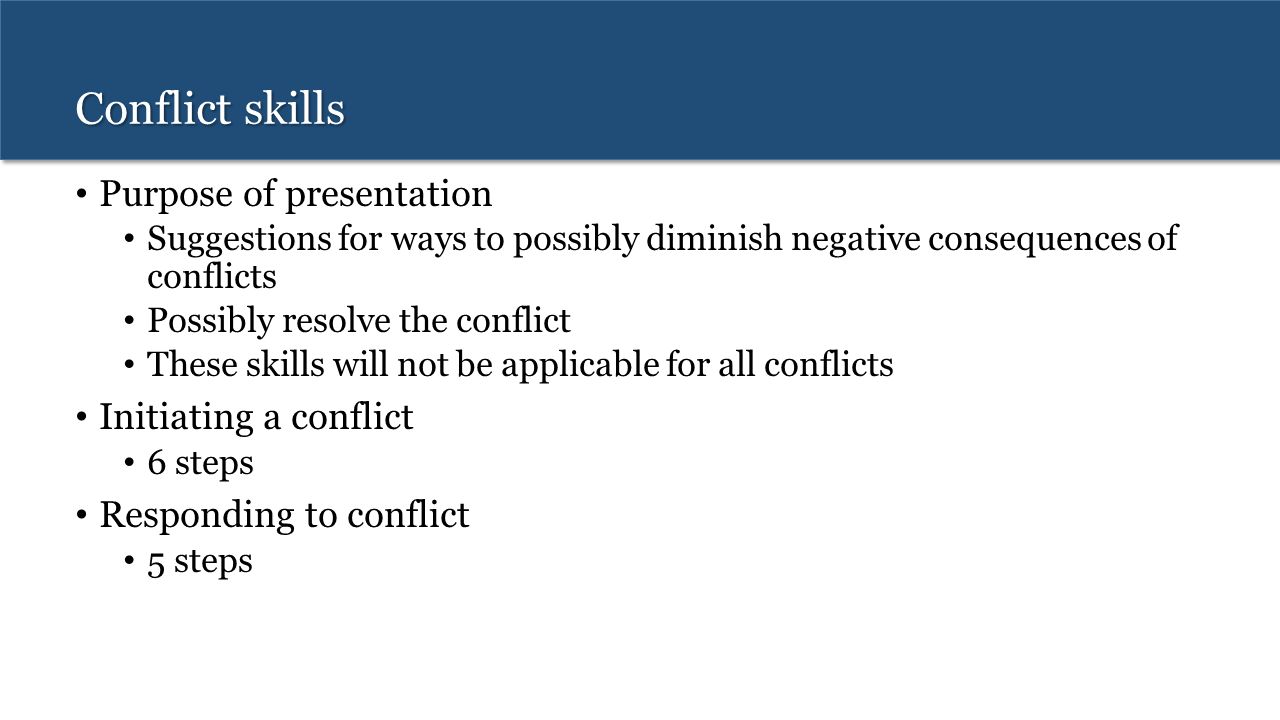 Conflict skills

• Purpose of presentation
  • Suggestions for ways to possibly diminish negative consequences of conflicts
  • Possibly resolve the conflict
  • These skills will not be applicable for all conflicts
• Initiating a conflict
  • 6 steps
• Responding to conflict
  • 5 steps